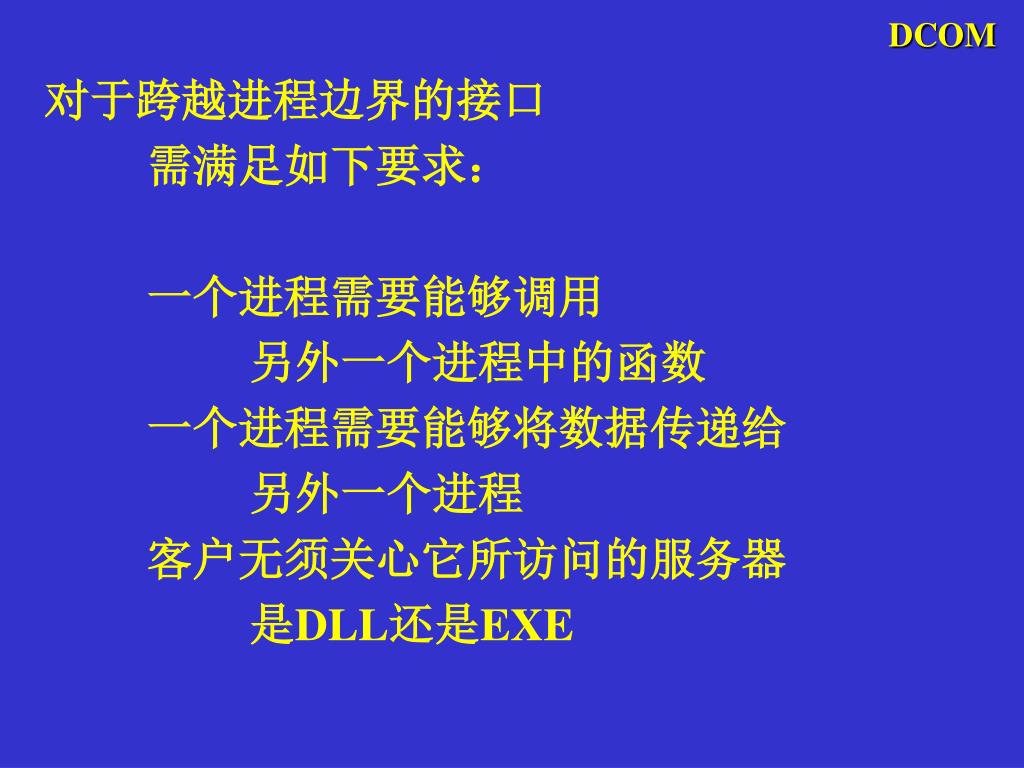 DCOM

对于跨越进程边界的接口
需满足如下要求：

一个进程需要能够调用
另外一个进程中的函数
一个进程需要能够将数据传递给
另外一个进程
客户无须关心它所访问的服务器
是DLL还是EXE